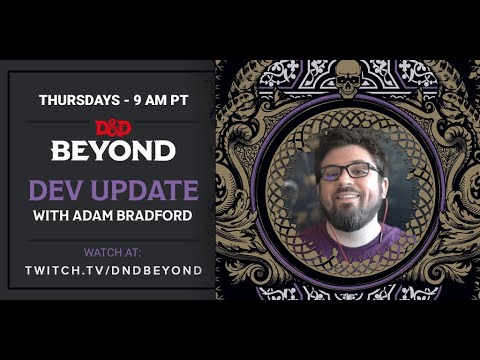 THURSDAYS - 9 AM PT

D&D BEYOND

DEV UPDATE
WITH ADAM BRADFORD

WATCH AT:
TWITCH.TV/DNDBEYOND